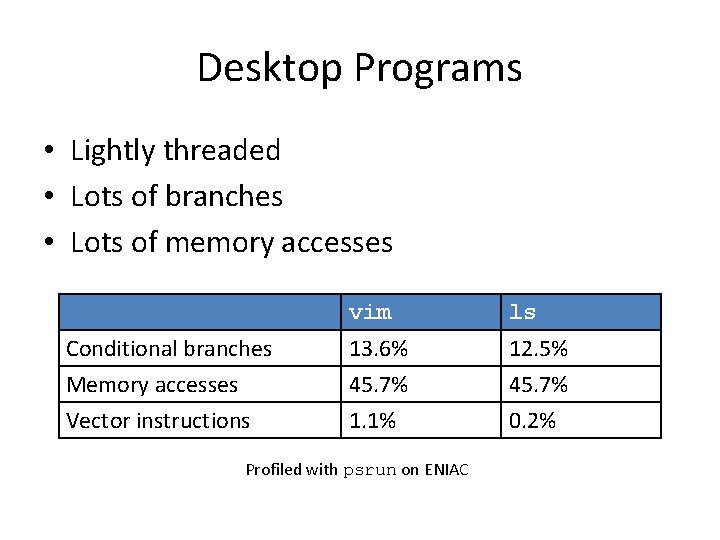 Desktop Programs

• Lightly threaded
• Lots of branches
• Lots of memory accesses

| | vim | ls |
|---|---|---|
| Conditional branches | 13.6% | 12.5% |
| Memory accesses | 45.7% | 45.7% |
| Vector instructions | 1.1% | 0.2% |

Profiled with psrun on ENIAC